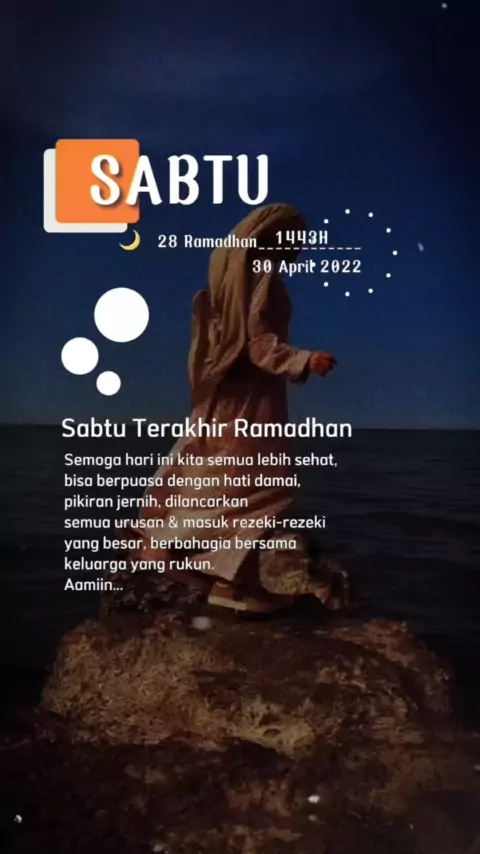 SABTU

28 Ramadhan 1443H
30 April 2022

Sabtu Terakhir Ramadhan

Semoga hari ini kita semua lebih sehat, bisa berpuasa dengan hati damai, pikiran jernih, dilancarkan semua urusan & masuk rezeki-rezeki yang besar, berbahagia bersama keluarga yang rukun.
Aamiin...